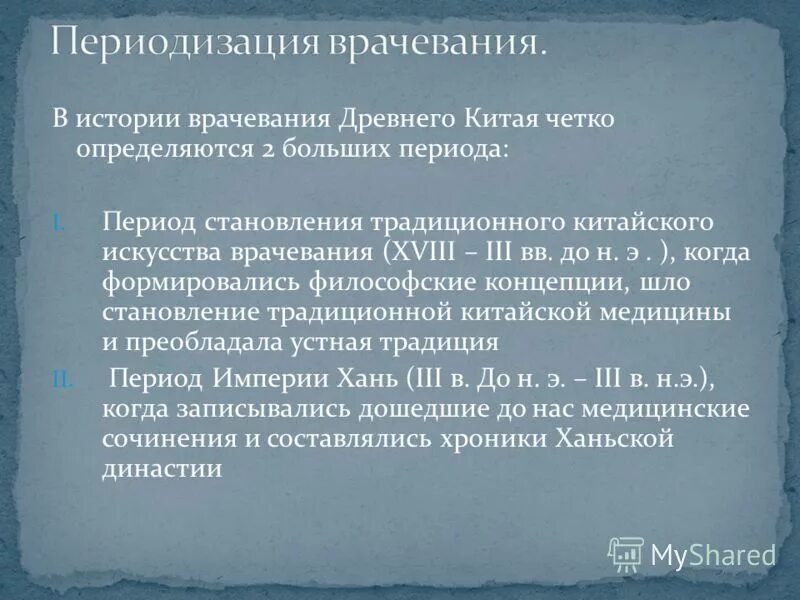 Периодизация врачевания.

В истории врачевания Древнего Китая четко определяются 2 больших периода:

I. Период становления традиционного китайского искусства врачевания (XVIII – III вв. до н. э . ), когда формировались философские концепции, шло становление традиционной китайской медицины и преобладала устная традиция

II. Период Империи Хань (III в. До н. э. – III в. н.э.), когда записывались дошедшие до нас медицинские сочинения и составлялись хроники Ханьской династии

MyShared